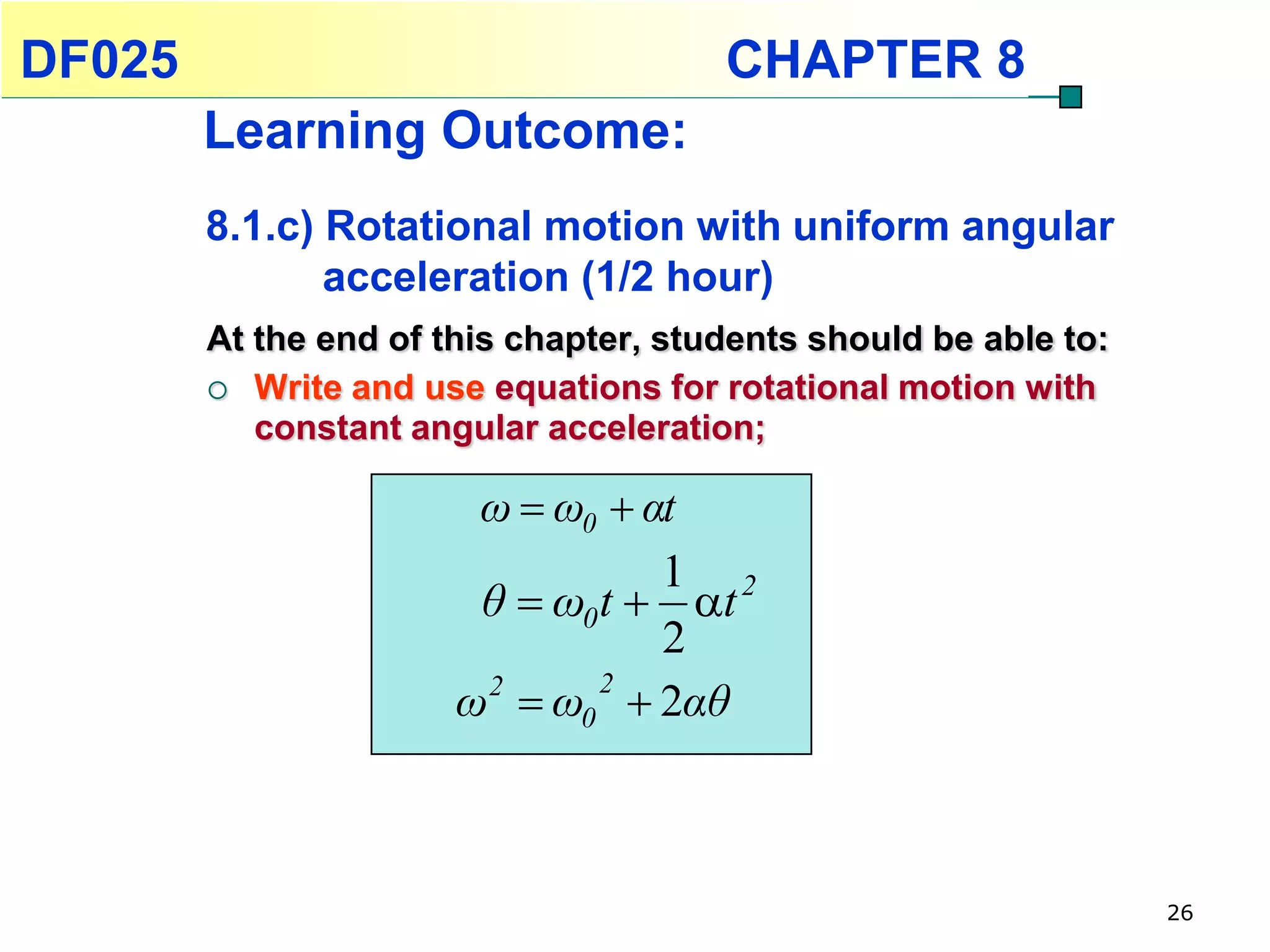 DF025 CHAPTER 8

Learning Outcome:

8.1.c) Rotational motion with uniform angular acceleration (1/2 hour)

At the end of this chapter, students should be able to:

○ Write and use equations for rotational motion with constant angular acceleration;

$\omega = \omega_0 + \alpha t$

$\theta = \omega_0 t + \frac{1}{2}\alpha t^2$

$\omega^2 = \omega_0^2 + 2\alpha\theta$

26